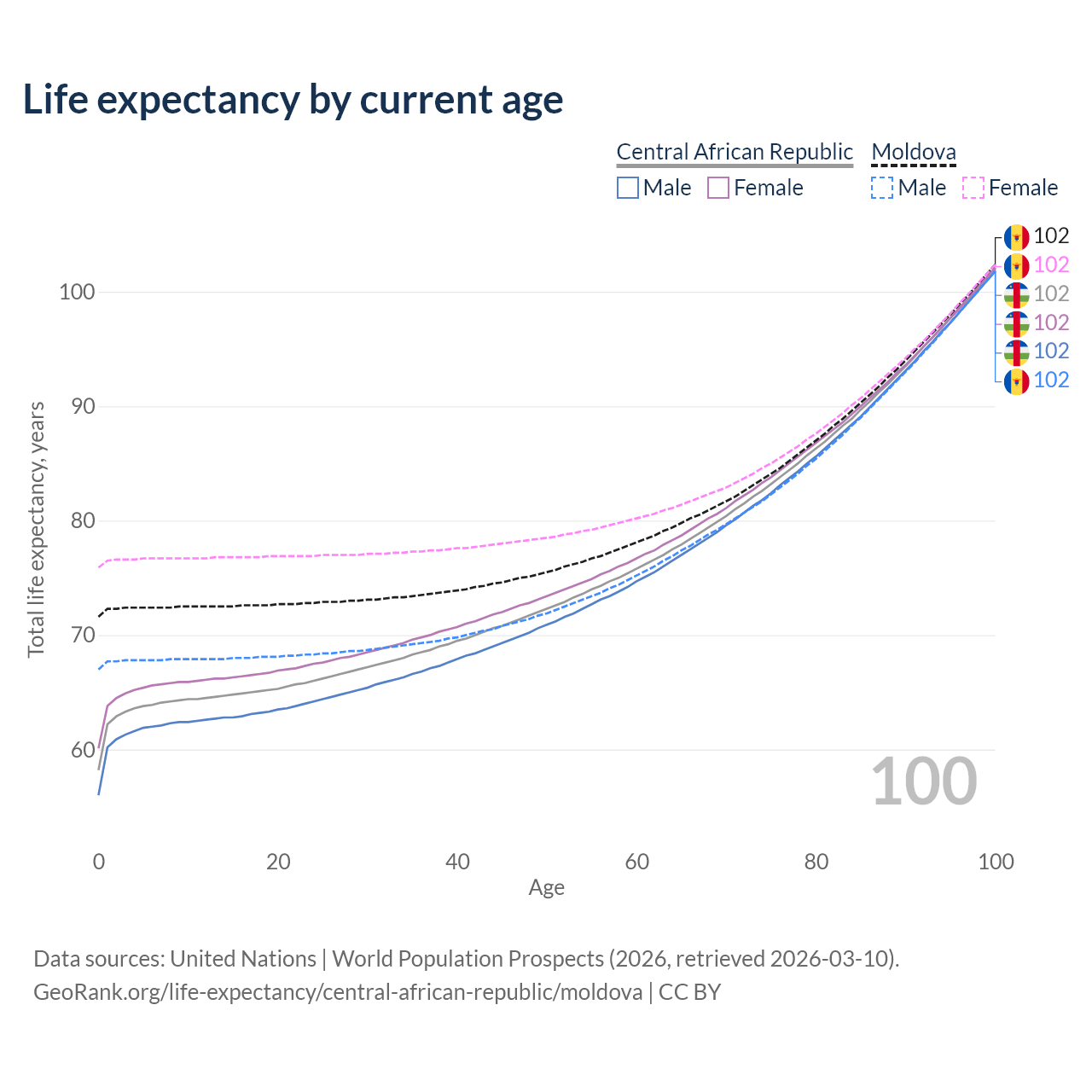 Life expectancy by current age

Central African Republic
Male
Female
Moldova
Male
Female

102
102
102
102
102
102

100
90
80
70
60

Total life expectancy, years

100

0
20
40
60
80
100
Age

Data sources: United Nations | World Population Prospects (2026, retrieved 2026-03-10).
GeoRank.org/life-expectancy/central-african-republic/moldova | CC BY